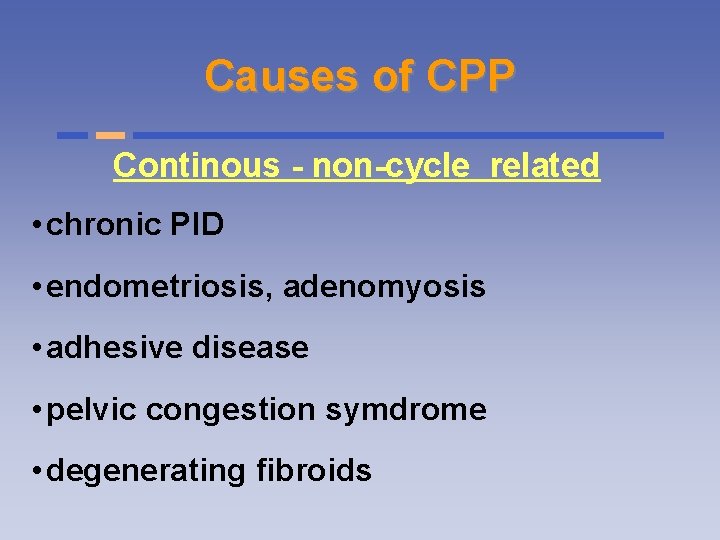 Causes of CPP

Continous - non-cycle related

• chronic PID

• endometriosis, adenomyosis

• adhesive disease

• pelvic congestion symdrome

• degenerating fibroids